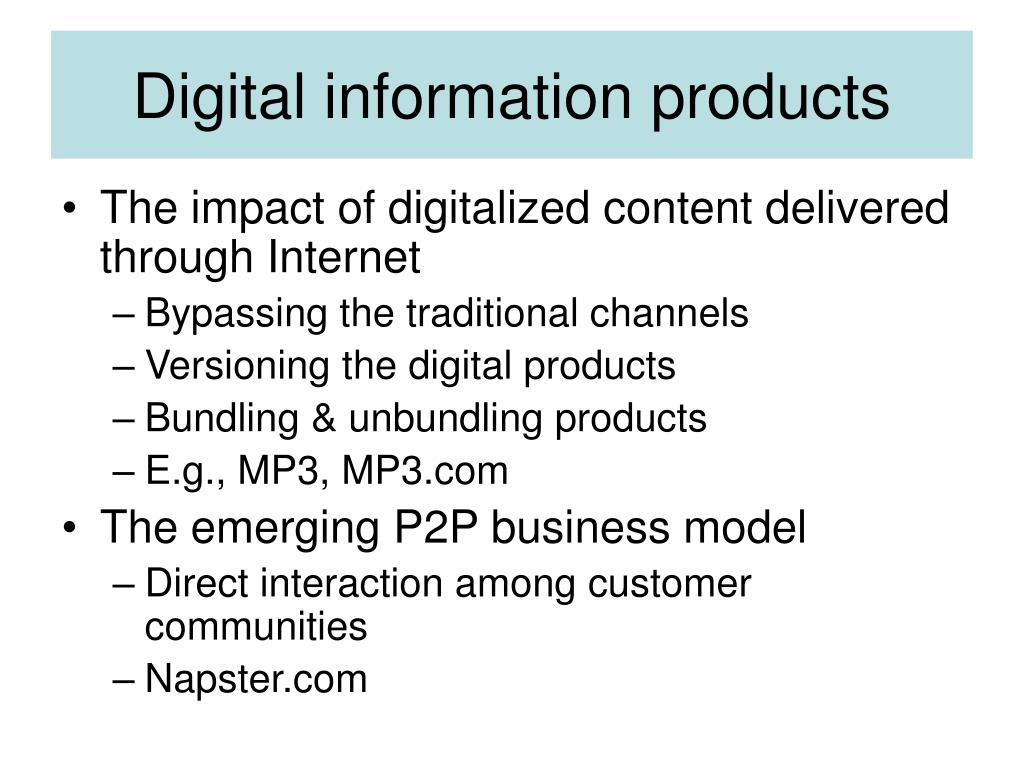 Digital information products

• The impact of digitalized content delivered through Internet
– Bypassing the traditional channels
– Versioning the digital products
– Bundling & unbundling products
– E.g., MP3, MP3.com
• The emerging P2P business model
– Direct interaction among customer communities
– Napster.com